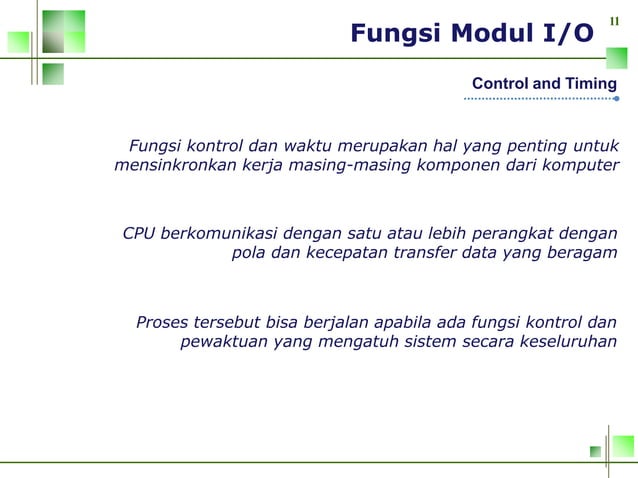 Fungsi Modul I/O

11

Control and Timing

Fungsi kontrol dan waktu merupakan hal yang penting untuk mensinkronkan kerja masing-masing komponen dari komputer

CPU berkomunikasi dengan satu atau lebih perangkat dengan pola dan kecepatan transfer data yang beragam

Proses tersebut bisa berjalan apabila ada fungsi kontrol dan pewaktuan yang mengatuh sistem secara keseluruhan